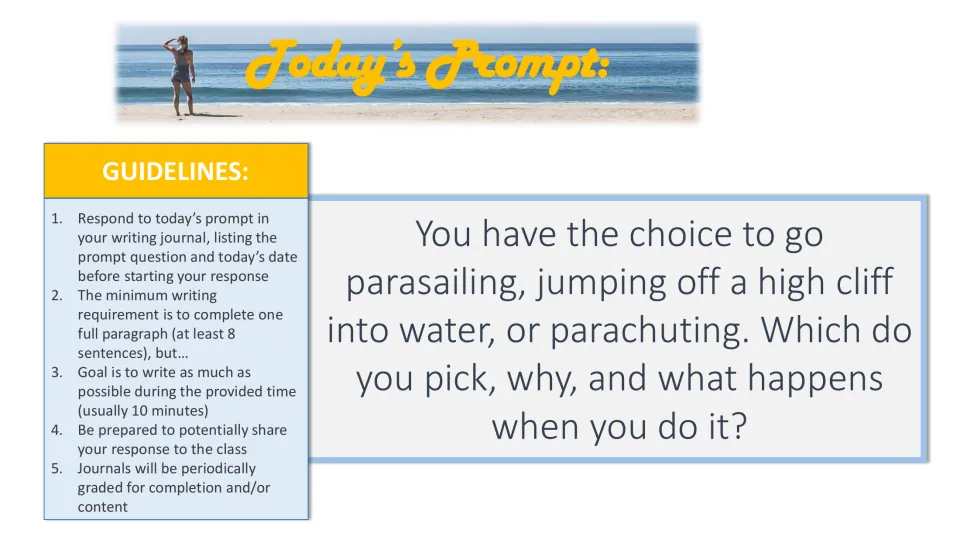 Today's Prompt:

GUIDELINES:

1. Respond to today's prompt in your writing journal, listing the prompt question and today's date before starting your response
2. The minimum writing requirement is to complete one full paragraph (at least 8 sentences), but…
3. Goal is to write as much as possible during the provided time (usually 10 minutes)
4. Be prepared to potentially share your response to the class
5. Journals will be periodically graded for completion and/or content

You have the choice to go parasailing, jumping off a high cliff into water, or parachuting. Which do you pick, why, and what happens when you do it?